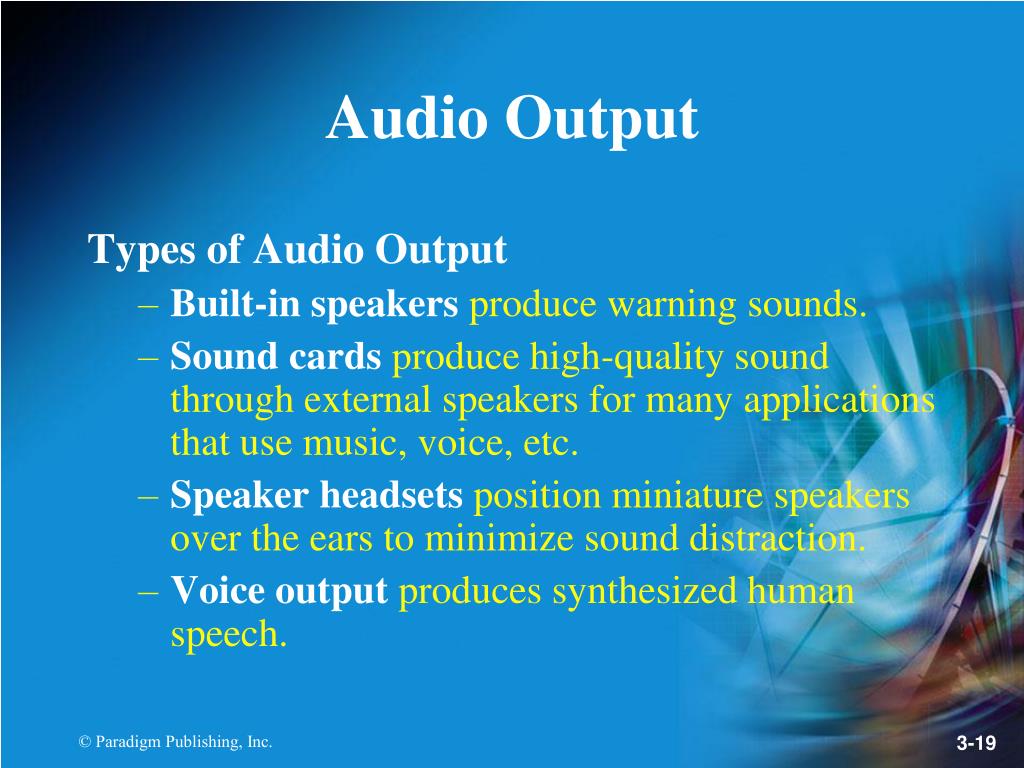 Audio Output

Types of Audio Output

– Built-in speakers produce warning sounds.

– Sound cards produce high-quality sound through external speakers for many applications that use music, voice, etc.

– Speaker headsets position miniature speakers over the ears to minimize sound distraction.

– Voice output produces synthesized human speech.

© Paradigm Publishing, Inc.

3-19